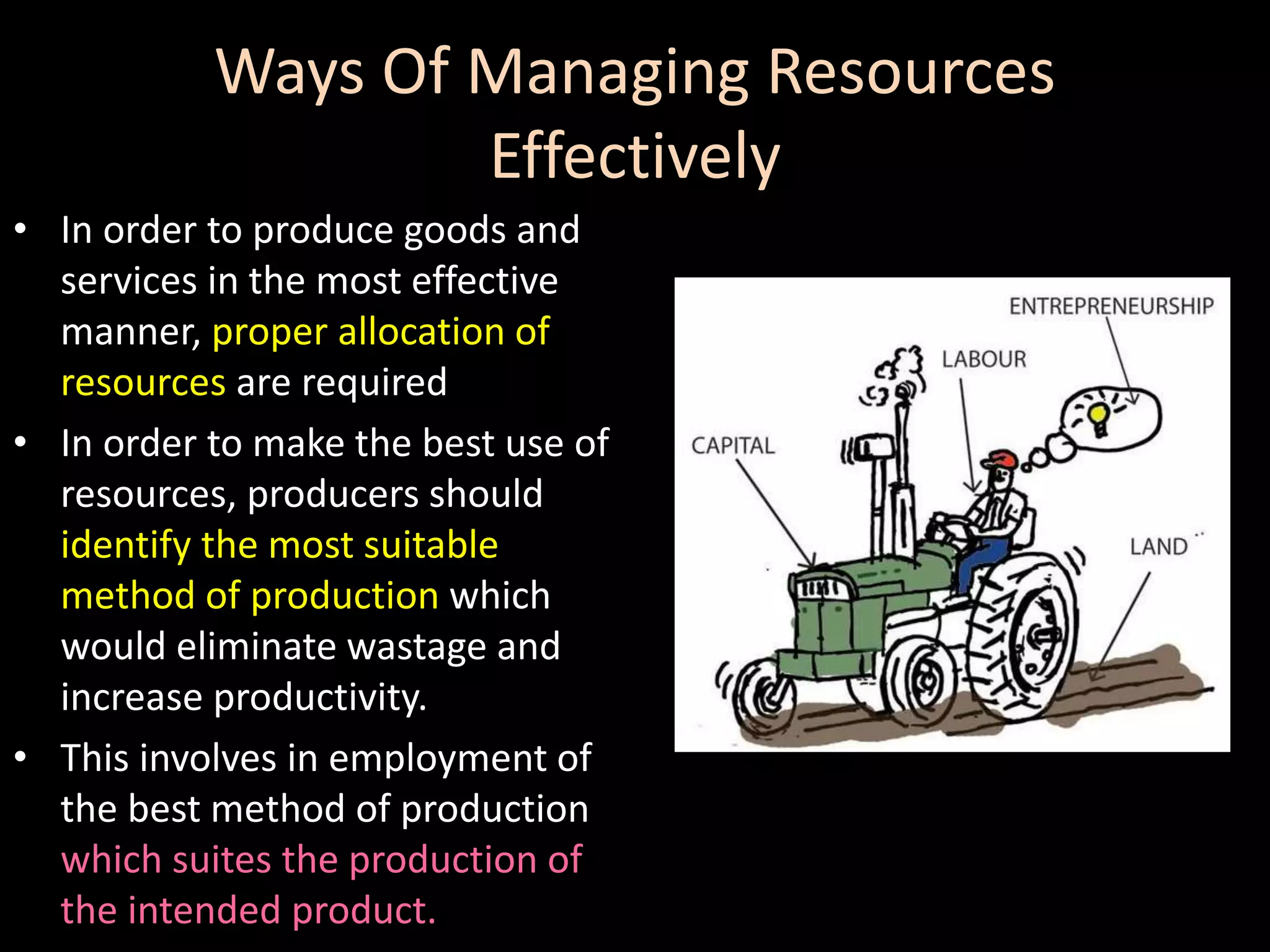 Ways Of Managing Resources Effectively

• In order to produce goods and services in the most effective manner, proper allocation of resources are required

• In order to make the best use of resources, producers should identify the most suitable method of production which would eliminate wastage and increase productivity.

• This involves in employment of the best method of production which suites the production of the intended product.

ENTREPRENEURSHIP
LABOUR
CAPITAL
LAND